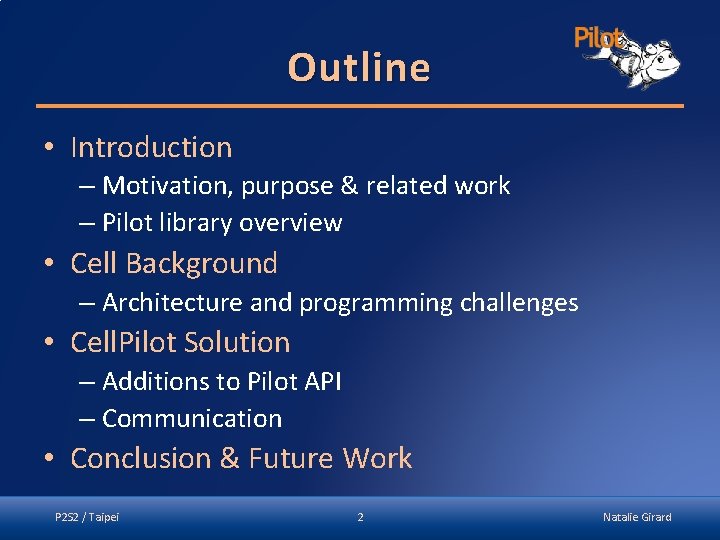 Pilot

Outline

• Introduction
– Motivation, purpose & related work
– Pilot library overview
• Cell Background
– Architecture and programming challenges
• CellPilot Solution
– Additions to Pilot API
– Communication
• Conclusion & Future Work

P2S2 / Taipei
2
Natalie Girard